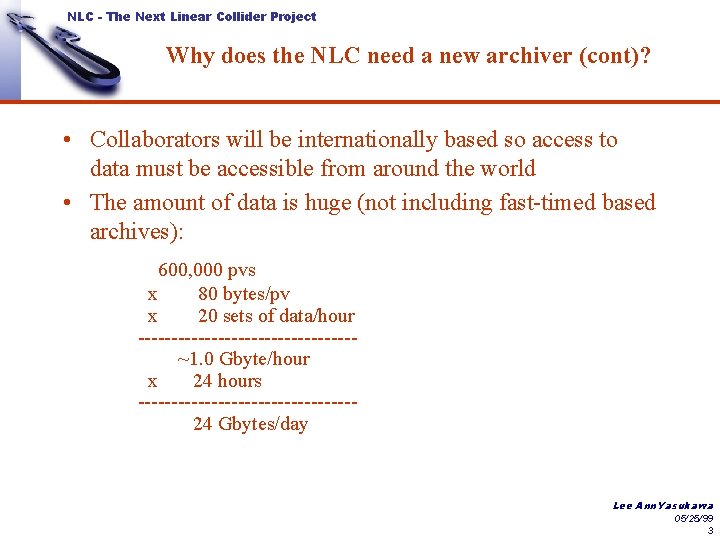 NLC - The Next Linear Collider Project

Why does the NLC need a new archiver (cont)?

• Collaborators will be internationally based so access to data must be accessible from around the world

• The amount of data is huge (not including fast-timed based archives):

600,000 pvs
x 80 bytes/pv
x 20 sets of data/hour
---------------------------------
~1.0 Gbyte/hour
x 24 hours
---------------------------------
24 Gbytes/day

Lee Ann Yasukawa
05/25/99
3